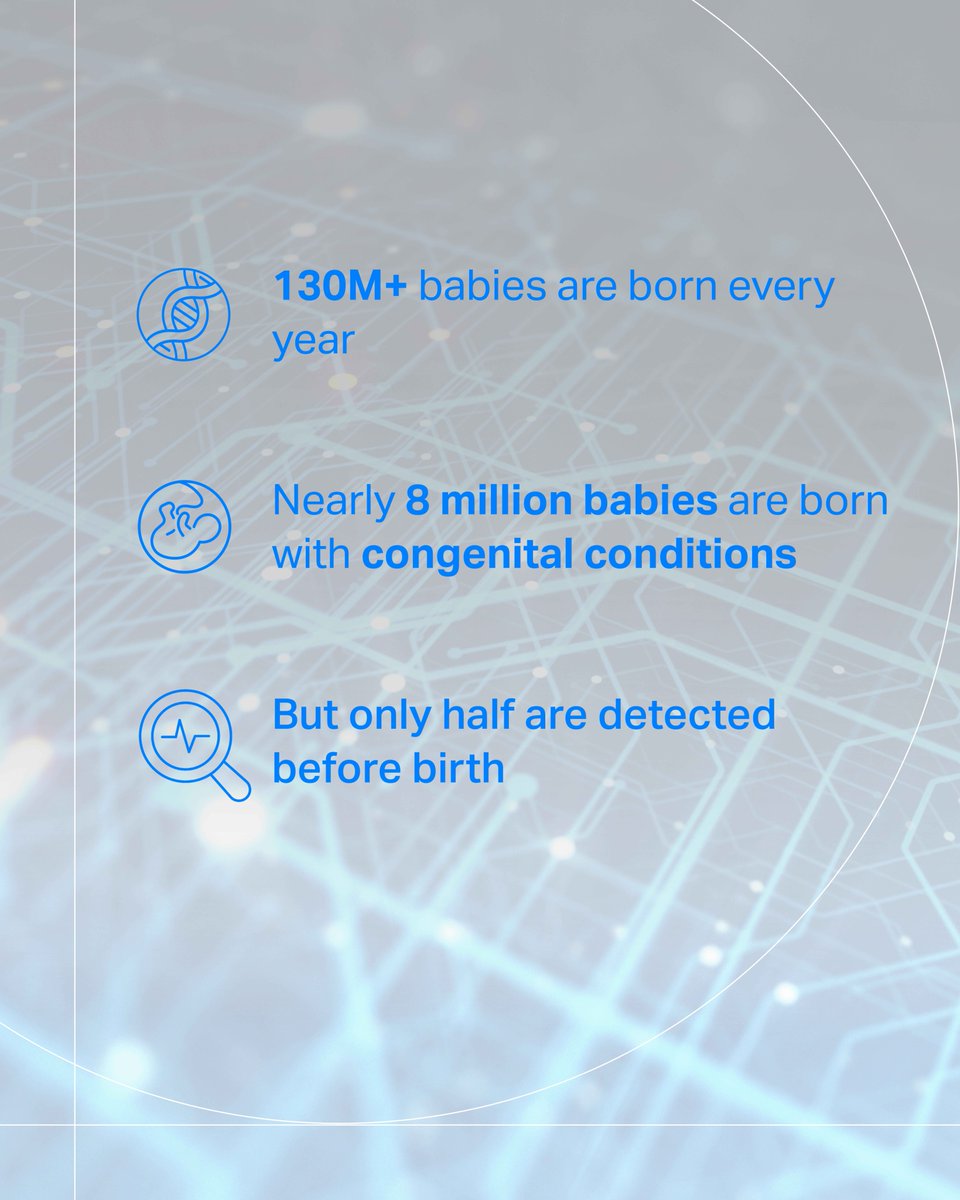 130M+ babies are born every year

Nearly 8 million babies are born with congenital conditions

But only half are detected before birth